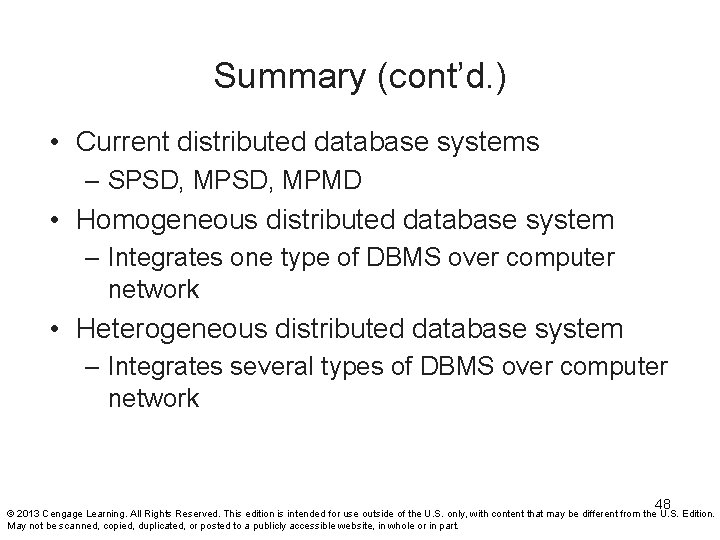 Summary (cont'd.)

• Current distributed database systems
  – SPSD, MPSD, MPMD
• Homogeneous distributed database system
  – Integrates one type of DBMS over computer network
• Heterogeneous distributed database system
  – Integrates several types of DBMS over computer network

48

© 2013 Cengage Learning. All Rights Reserved. This edition is intended for use outside of the U.S. only, with content that may be different from the U.S. Edition. May not be scanned, copied, duplicated, or posted to a publicly accessible website, in whole or in part.